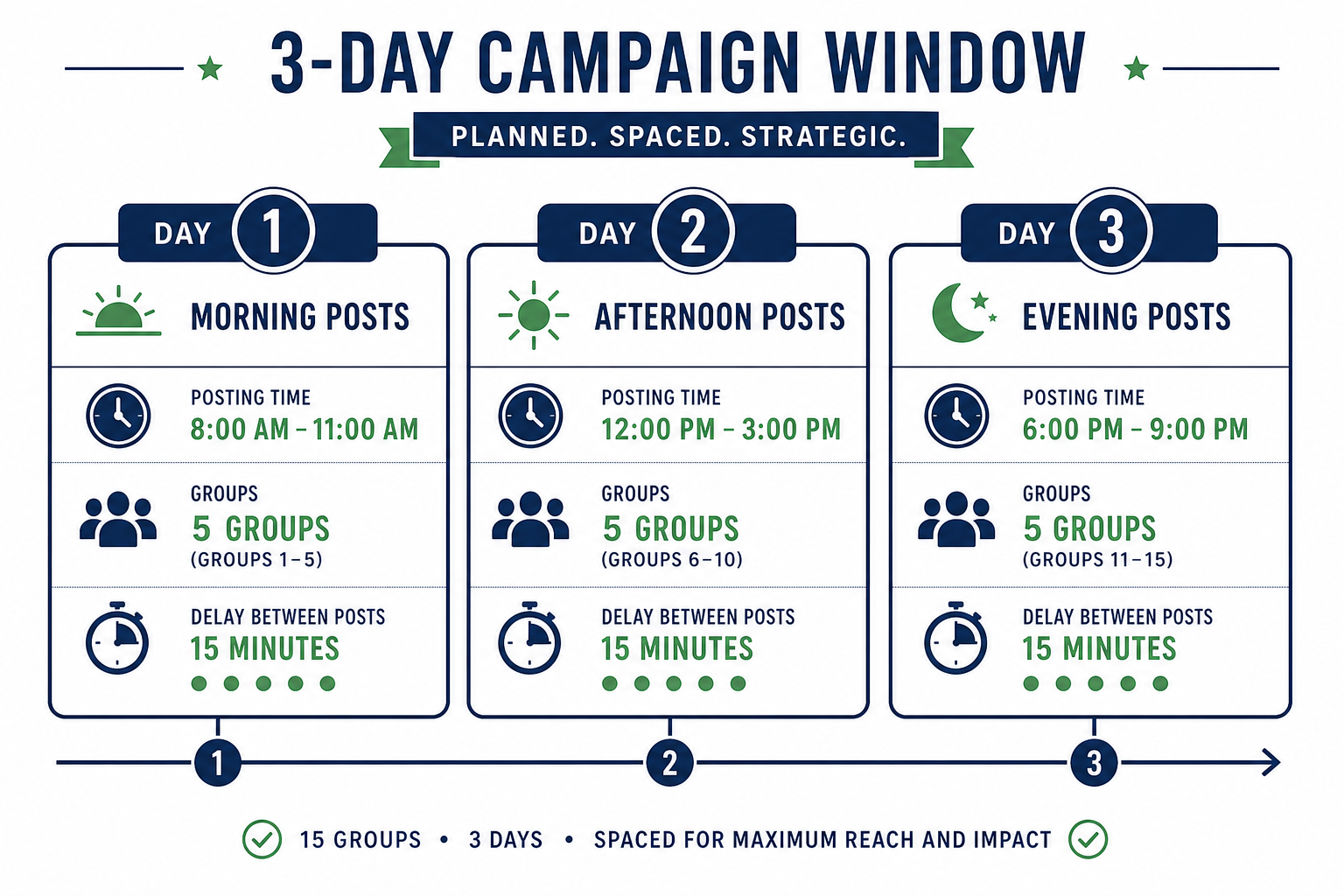 3-DAY CAMPAIGN WINDOW

PLANNED. SPACED. STRATEGIC.

DAY 1

MORNING POSTS

POSTING TIME
8:00 AM – 11:00 AM

GROUPS
5 GROUPS
(GROUPS 1–5)

DELAY BETWEEN POSTS
15 MINUTES

DAY 2

AFTERNOON POSTS

POSTING TIME
12:00 PM – 3:00 PM

GROUPS
5 GROUPS
(GROUPS 6–10)

DELAY BETWEEN POSTS
15 MINUTES

DAY 3

EVENING POSTS

POSTING TIME
6:00 PM – 9:00 PM

GROUPS
5 GROUPS
(GROUPS 11–15)

DELAY BETWEEN POSTS
15 MINUTES

1 2 3

15 GROUPS • 3 DAYS • SPACED FOR MAXIMUM REACH AND IMPACT